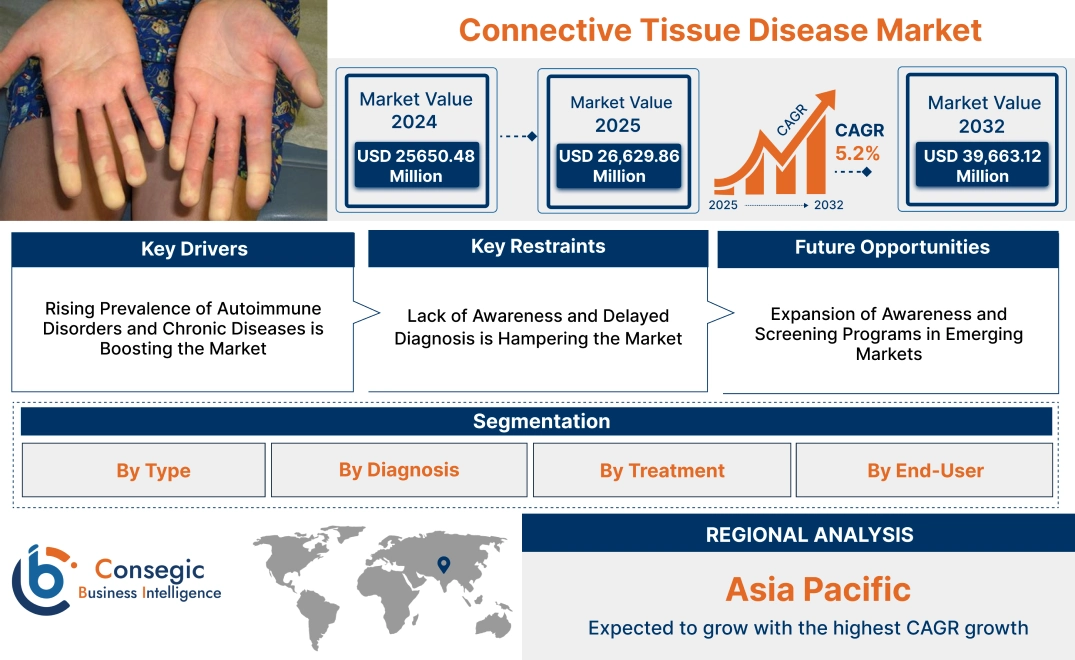 Connective Tissue Disease Market

Market Value 2024
USD 25650.48 Million

Market Value 2025
USD 26,629.86 Million

CAGR
2025 2032

CAGR 5.2%

Market Value 2032
USD 39,663.12 Million

Key Drivers
Rising Prevalence of Autoimmune Disorders and Chronic Diseases is Boosting the Market

Key Restraints
Lack of Awareness and Delayed Diagnosis is Hampering the Market

Future Opportunities
Expansion of Awareness and Screening Programs in Emerging Markets

Segmentation
By Type
By Diagnosis
By Treatment
By End-User

Consegic Business Intelligence

REGIONAL ANALYSIS
Asia Pacific
Expected to grow with the highest CAGR growth